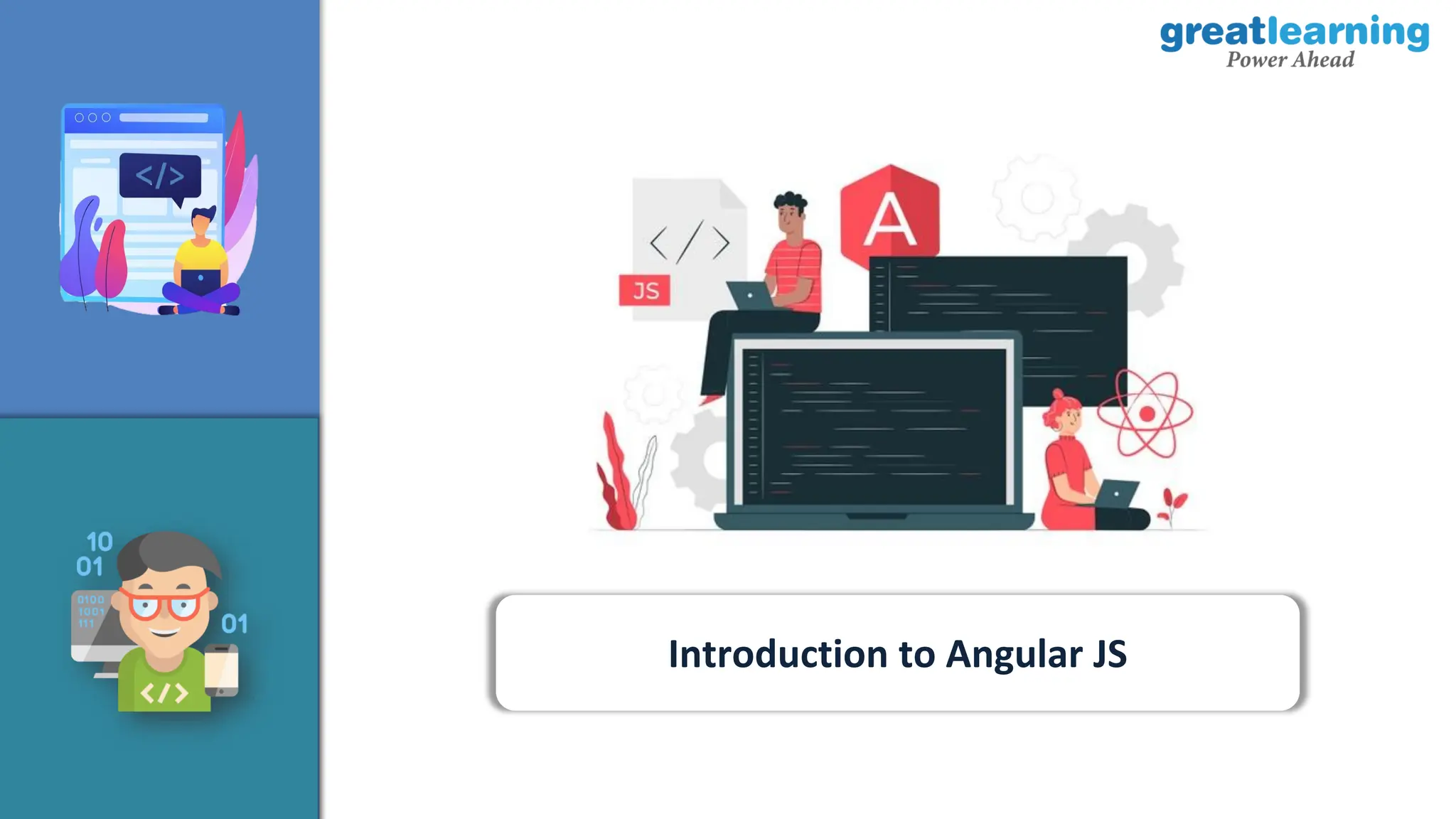 greatlearning
Power Ahead

</>

10
01
0100
1001
111
01
</>

</>
JS
A

Introduction to Angular JS